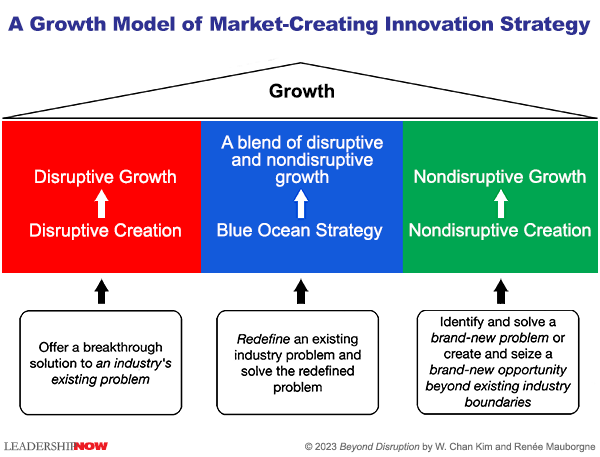 A Growth Model of Market-Creating Innovation Strategy

Growth

Disruptive Growth

Disruptive Creation

A blend of disruptive and nondisruptive growth

Blue Ocean Strategy

Nondisruptive Growth

Nondisruptive Creation

Offer a breakthrough solution to an industry's existing problem

Redefine an existing industry problem and solve the redefined problem

Identify and solve a brand-new problem or create and seize a brand-new opportunity beyond existing industry boundaries

LEADERSHIPNOW

© 2023 Beyond Disruption by W. Chan Kim and Renée Mauborgne